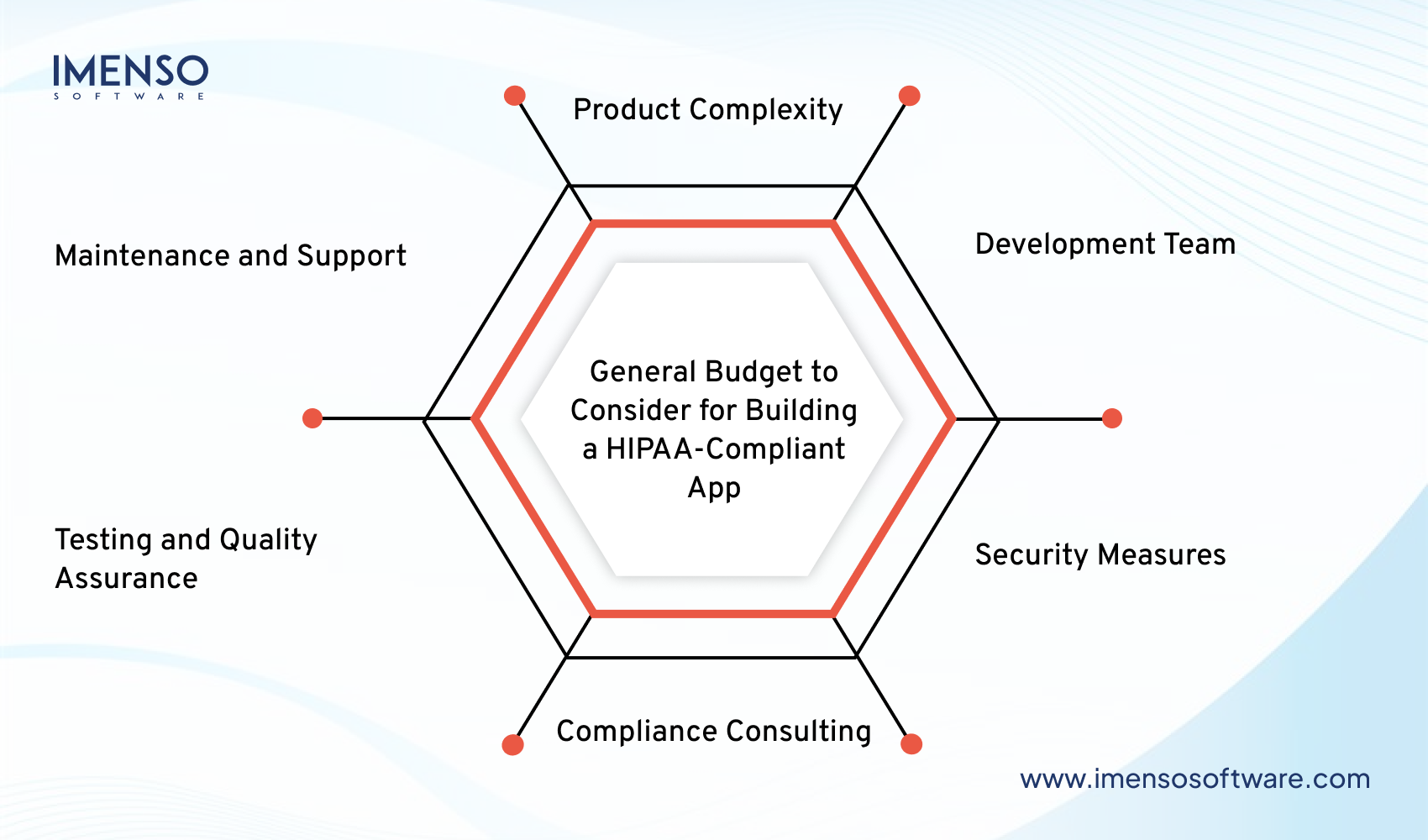 IMENSO
SOFTWARE

Product Complexity

Maintenance and Support

Development Team

General Budget to Consider for Building a HIPAA-Compliant App

Testing and Quality Assurance

Security Measures

Compliance Consulting

www.imensosoftware.com